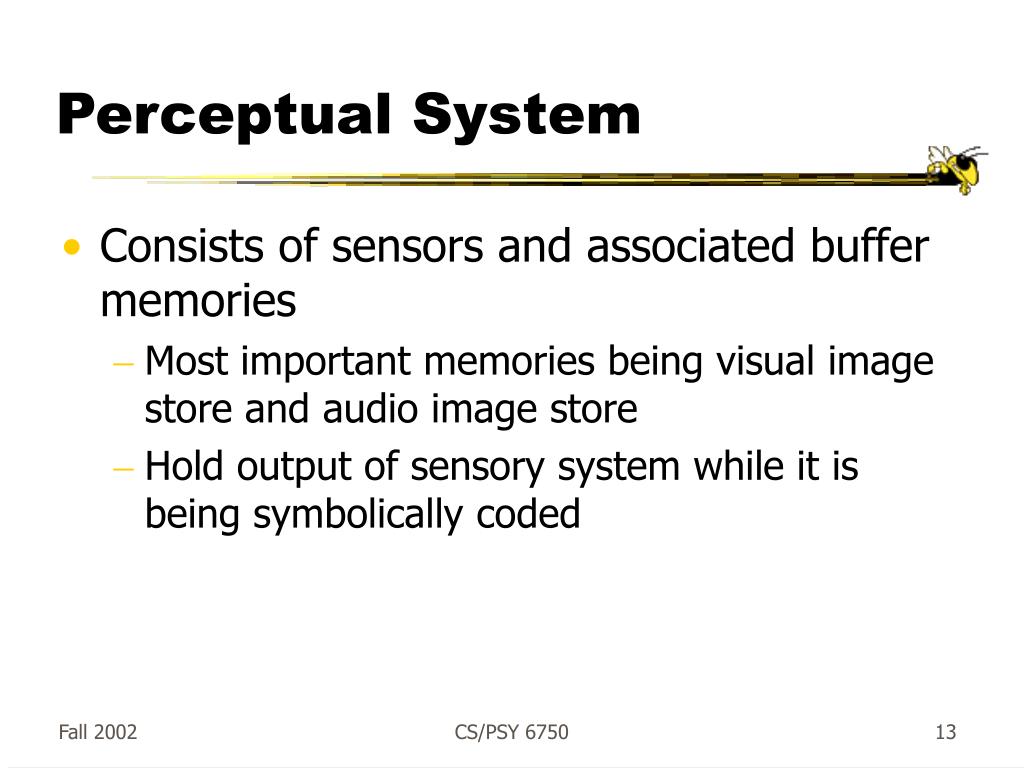 Perceptual System

• Consists of sensors and associated buffer memories
– Most important memories being visual image store and audio image store
– Hold output of sensory system while it is being symbolically coded

Fall 2002
CS/PSY 6750
13